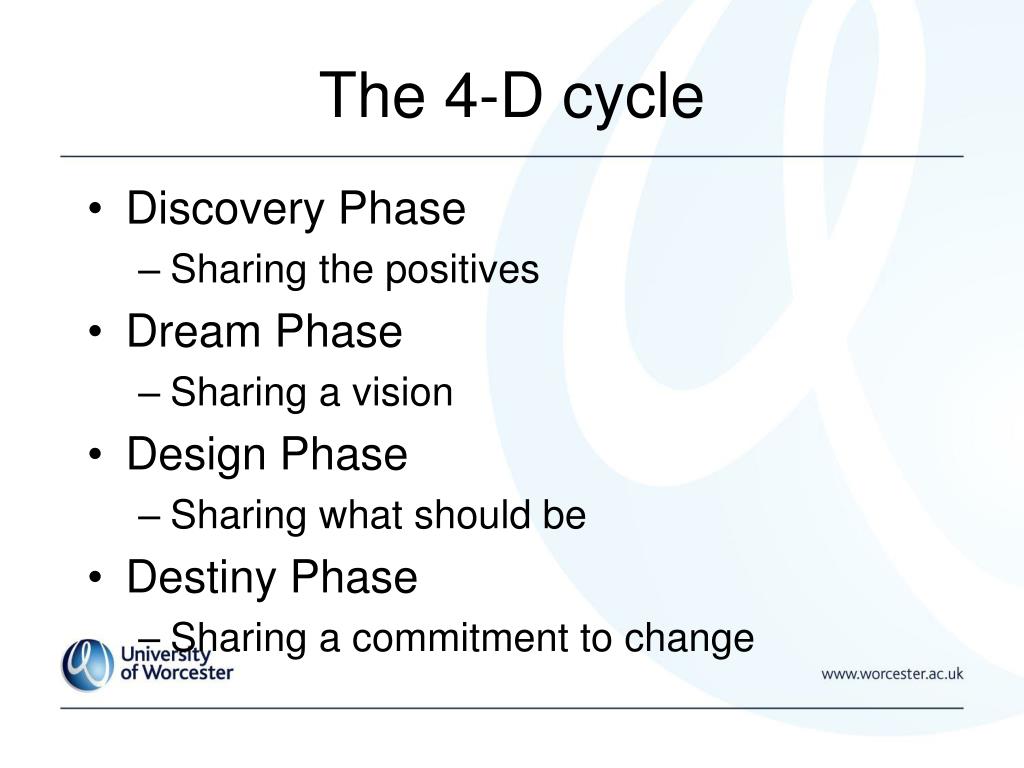 The 4-D cycle

• Discovery Phase
– Sharing the positives
• Dream Phase
– Sharing a vision
• Design Phase
– Sharing what should be
• Destiny Phase
– Sharing a commitment to change

University of Worcester

www.worcester.ac.uk